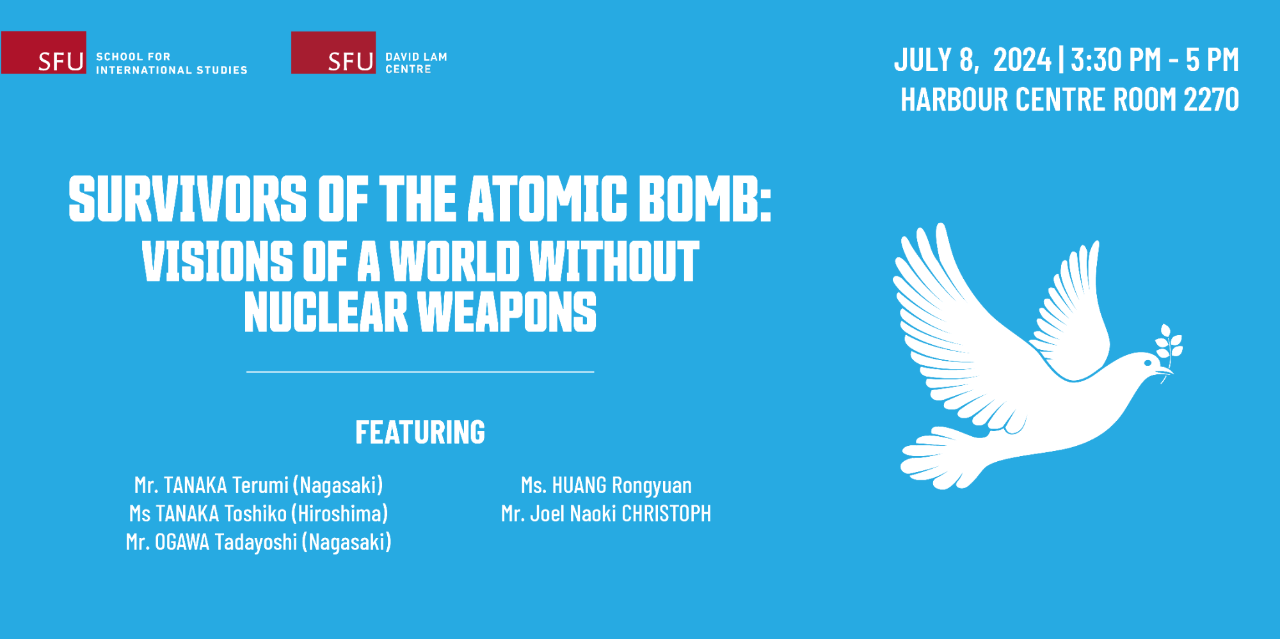 SFU SCHOOL FOR INTERNATIONAL STUDIES

SFU DAVID LAM CENTRE

JULY 8, 2024 | 3:30 PM - 5 PM
HARBOUR CENTRE ROOM 2270

SURVIVORS OF THE ATOMIC BOMB:
VISIONS OF A WORLD WITHOUT NUCLEAR WEAPONS

FEATURING

Mr. TANAKA Terumi (Nagasaki)
Ms TANAKA Toshiko (Hiroshima)
Mr. OGAWA Tadayoshi (Nagasaki)

Ms. HUANG Rongyuan
Mr. Joel Naoki CHRISTOPH